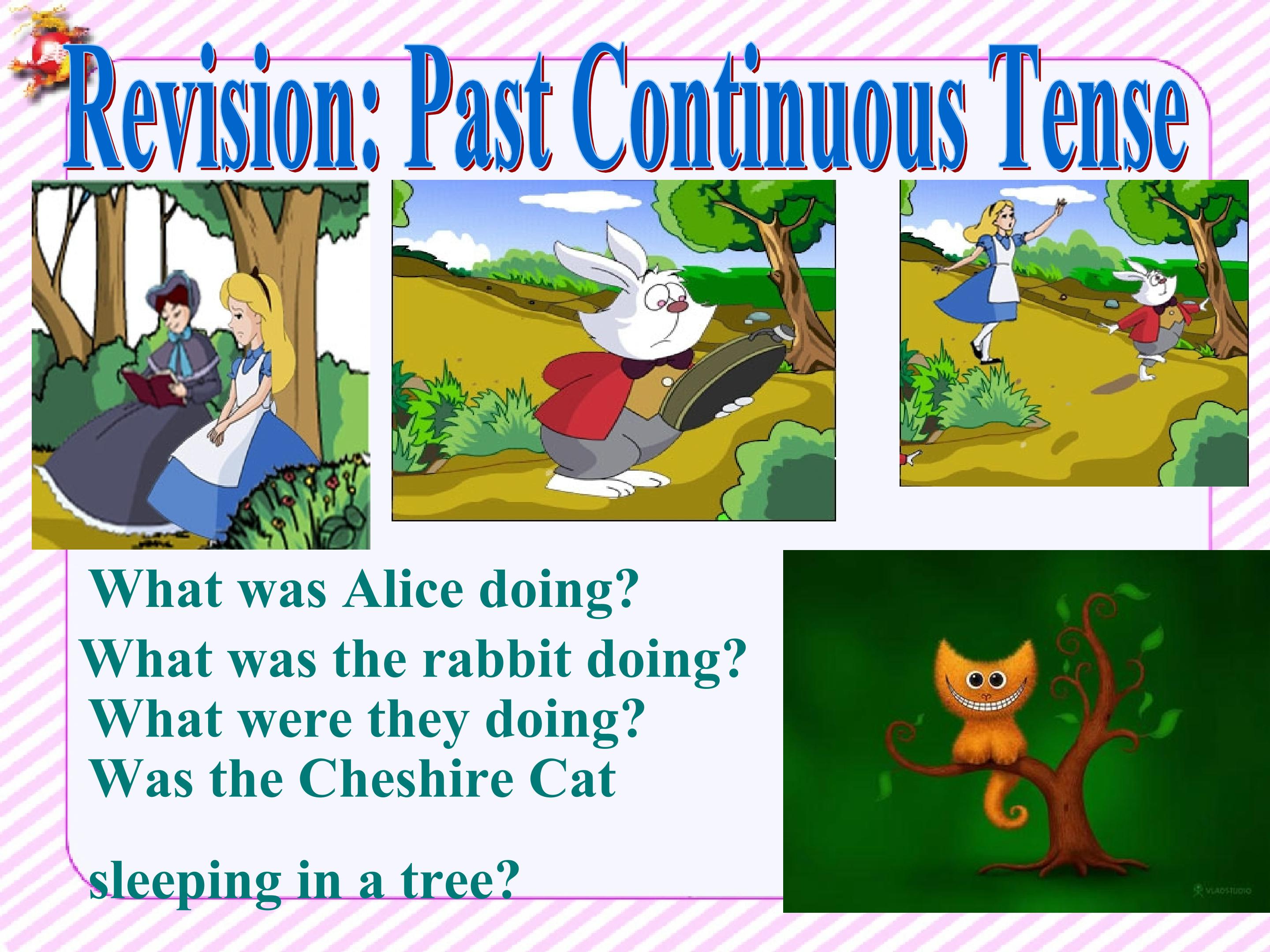 Revision: Past Continuous Tense

What was Alice doing?
What was the rabbit doing?
What were they doing?
Was the Cheshire Cat

sleeping in a tree?

VLADSTUDIO